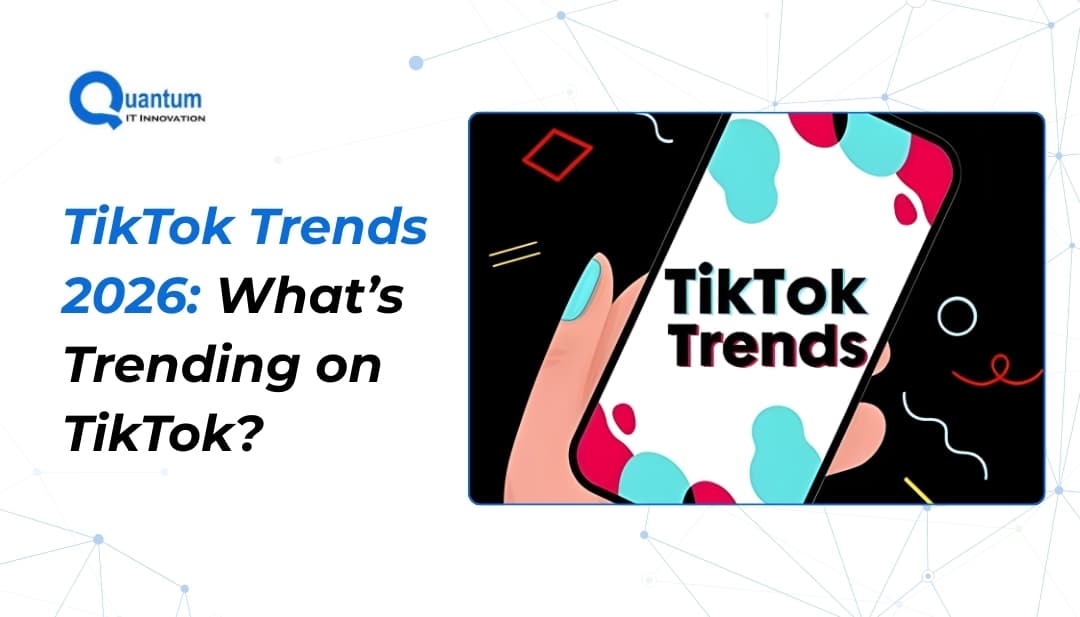 Quantum
IT Innovation

TikTok Trends 2026: What's Trending on TikTok?

TikTok Trends